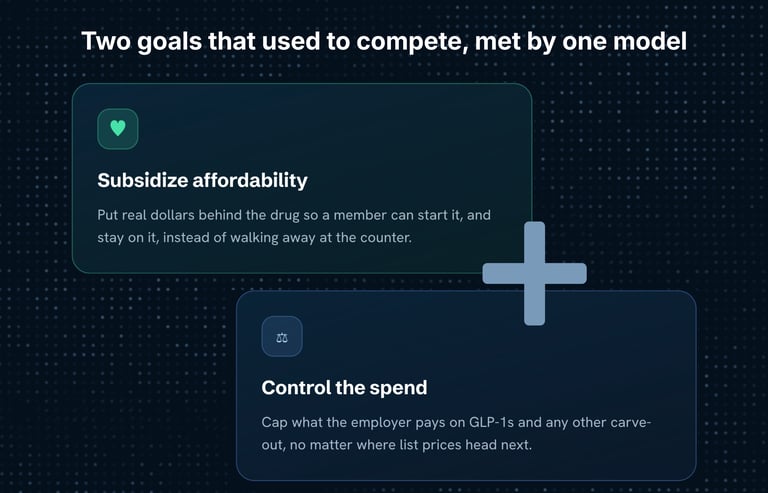 Two goals that used to compete, met by one model

Subsidize affordability

Put real dollars behind the drug so a member can start it, and stay on it, instead of walking away at the counter.

Control the spend

Cap what the employer pays on GLP-1s and any other carve-out, no matter where list prices head next.